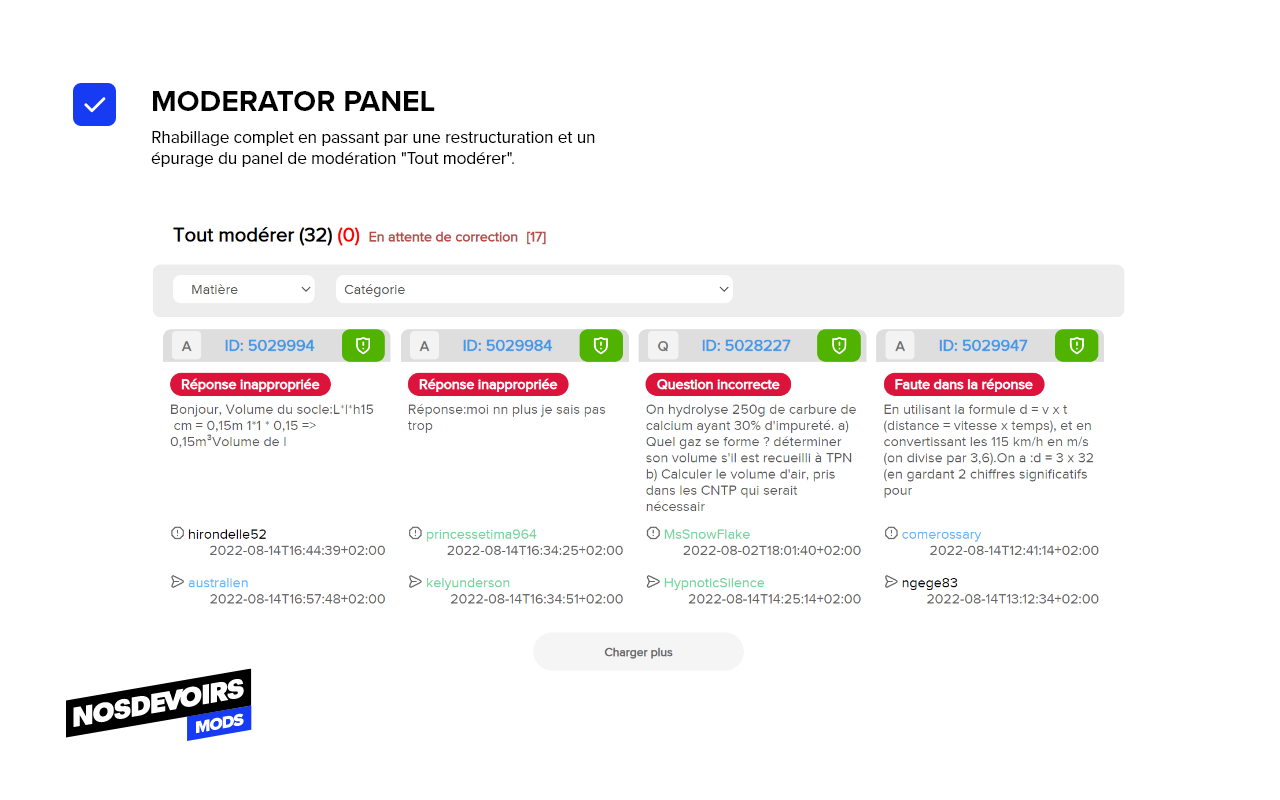 MODERATOR PANEL

Rhabillage complet en passant par une restructuration et un épurage du panel de modération "Tout modérer".

Tout modérer (32) (0) En attente de correction [17]

Matière

Catégorie

A ID: 5029994

Réponse inappropriée

Bonjour, Volume du socle:L*l*h15 cm = 0,15m 1*1 * 0,15 => 0,15m³Volume de l

hirondelle52 2022-08-14T16:44:39+02:00

australien 2022-08-14T16:57:48+02:00

A ID: 5029984

Réponse inappropriée

Réponse:moi nn plus je sais pas trop

princessetima964 2022-08-14T16:34:25+02:00

kelyunderson 2022-08-14T16:34:51+02:00

Q ID: 5028227

Question incorrecte

On hydrolyse 250g de carbure de calcium ayant 30% d'impureté. a) Quel gaz se forme ? déterminer son volume s'il est recueilli à TPN b) Calculer le volume d'air, pris dans les CNTP qui serait nécessair

MsSnowFlake 2022-08-02T18:01:40+02:00

HypnoticSilence 2022-08-14T14:25:14+02:00

A ID: 5029947

Faute dans la réponse

En utilisant la formule d = v x t (distance = vitesse x temps), et en convertissant les 115 km/h en m/s (on divise par 3,6).On a :d = 3 x 32 (en gardant 2 chiffres significatifs pour

comerossary 2022-08-14T12:41:14+02:00

ngege83 2022-08-14T13:12:34+02:00

Charger plus

NOSDEVOIRS MODS